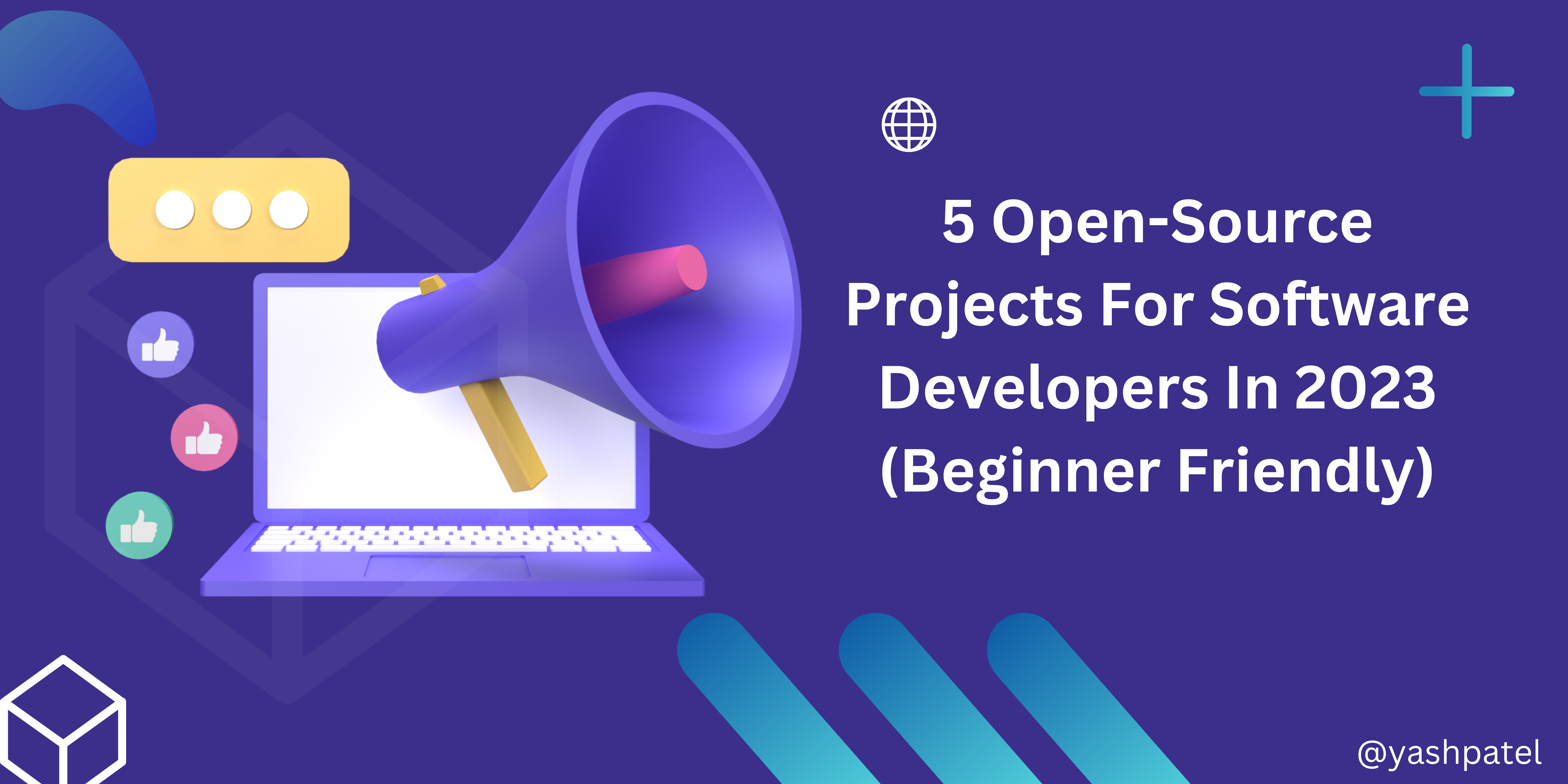 5 Open-Source Projects For Software Developers In 2023 (Beginner Friendly)

@yashpatel